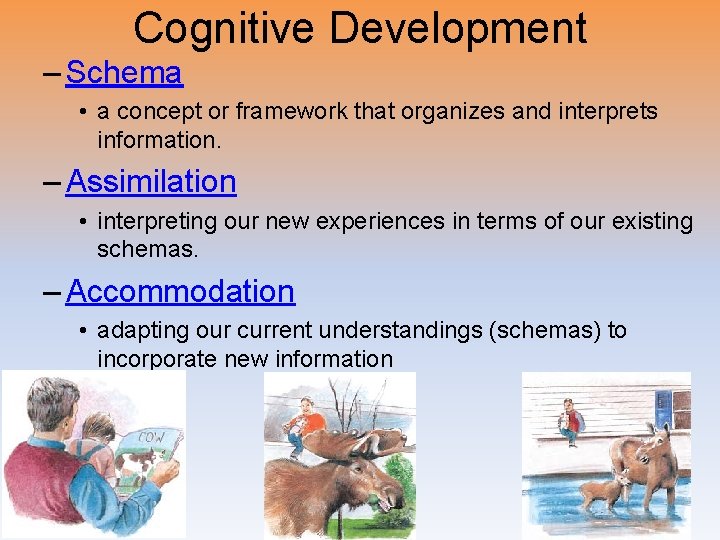 Cognitive Development

– Schema
• a concept or framework that organizes and interprets information.

– Assimilation
• interpreting our new experiences in terms of our existing schemas.

– Accommodation
• adapting our current understandings (schemas) to incorporate new information

COW